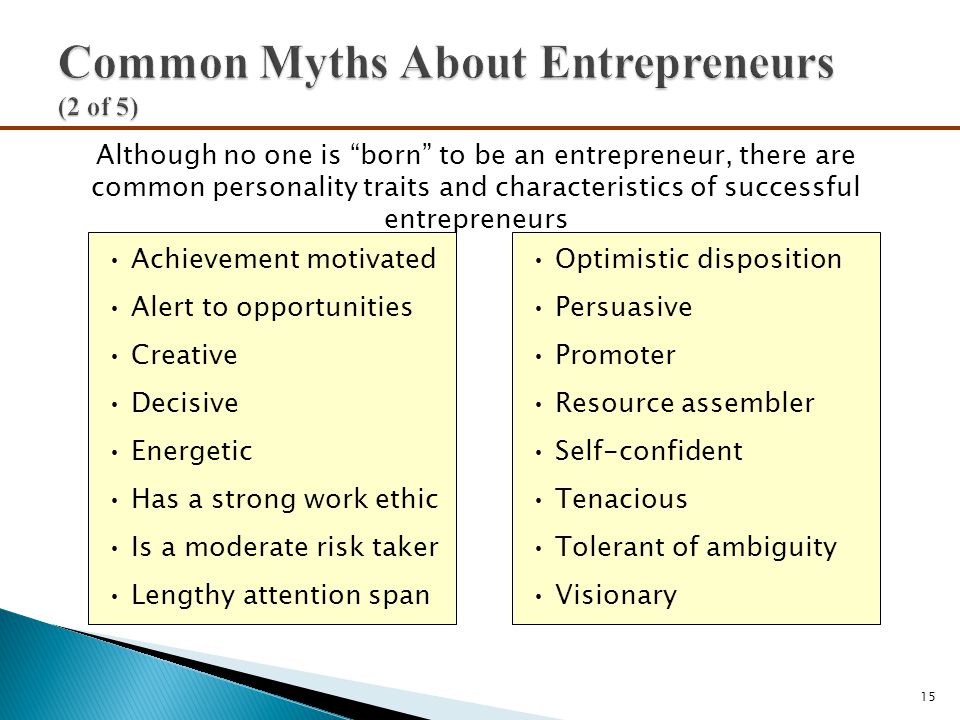 Common Myths About Entrepreneurs (2 of 5)

Although no one is “born” to be an entrepreneur, there are common personality traits and characteristics of successful entrepreneurs

• Achievement motivated
• Alert to opportunities
• Creative
• Decisive
• Energetic
• Has a strong work ethic
• Is a moderate risk taker
• Lengthy attention span

• Optimistic disposition
• Persuasive
• Promoter
• Resource assembler
• Self-confident
• Tenacious
• Tolerant of ambiguity
• Visionary

15